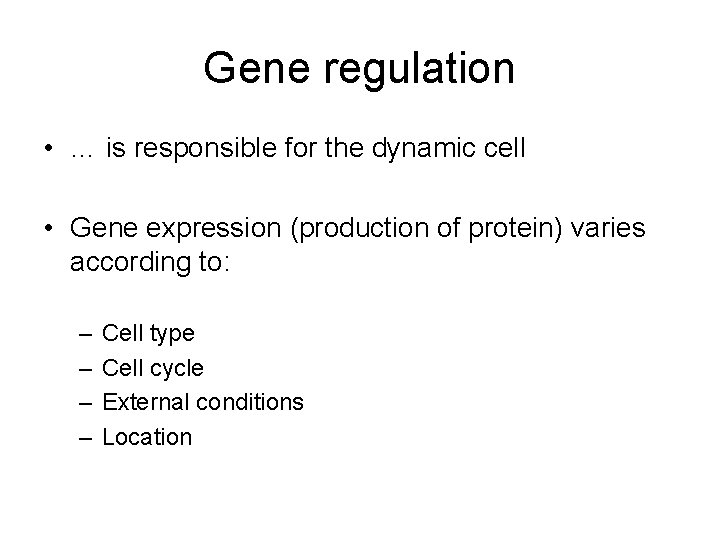 Gene regulation

• … is responsible for the dynamic cell

• Gene expression (production of protein) varies according to:

– Cell type
– Cell cycle
– External conditions
– Location